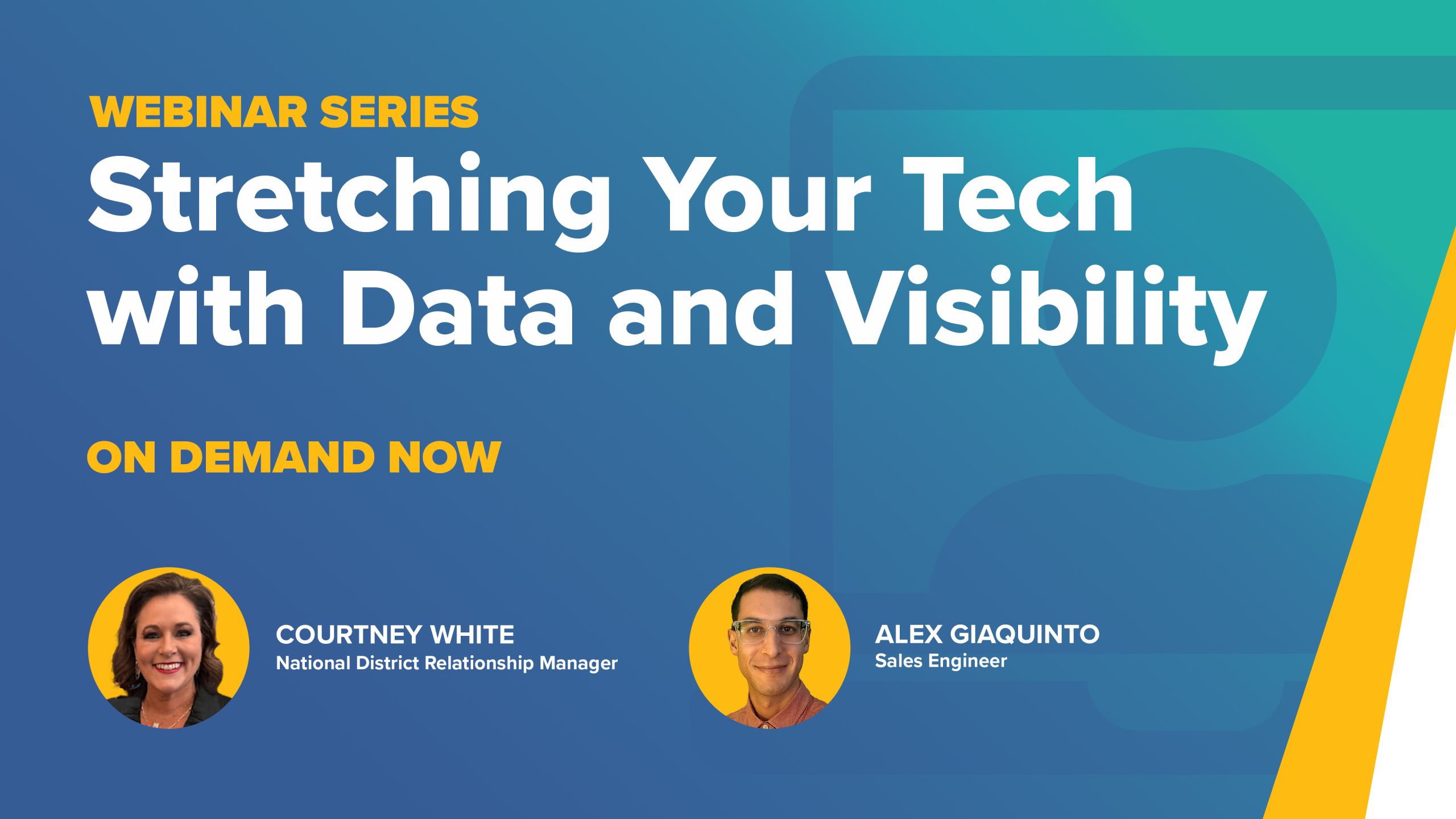 WEBINAR SERIES

Stretching Your Tech with Data and Visibility

ON DEMAND NOW

COURTNEY WHITE
National District Relationship Manager

ALEX GIAQUINTO
Sales Engineer